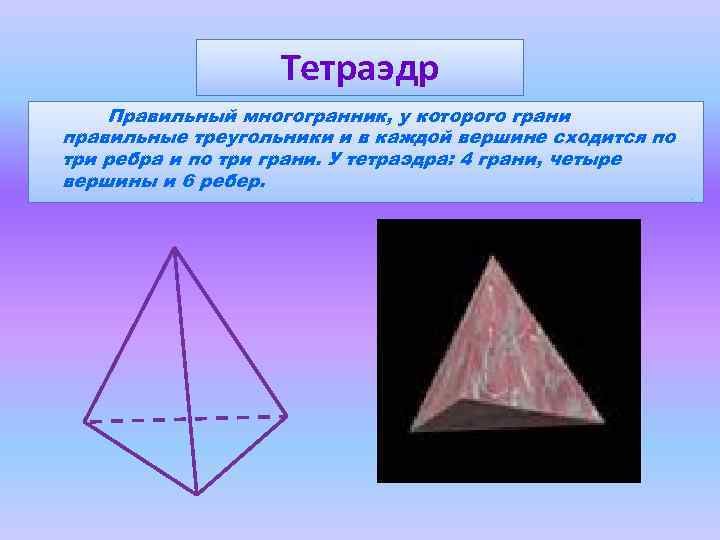 Тетраэдр

Правильный многогранник, у которого грани правильные треугольники и в каждой вершине сходится по три ребра и по три грани. У тетраэдра: 4 грани, четыре вершины и 6 ребер.